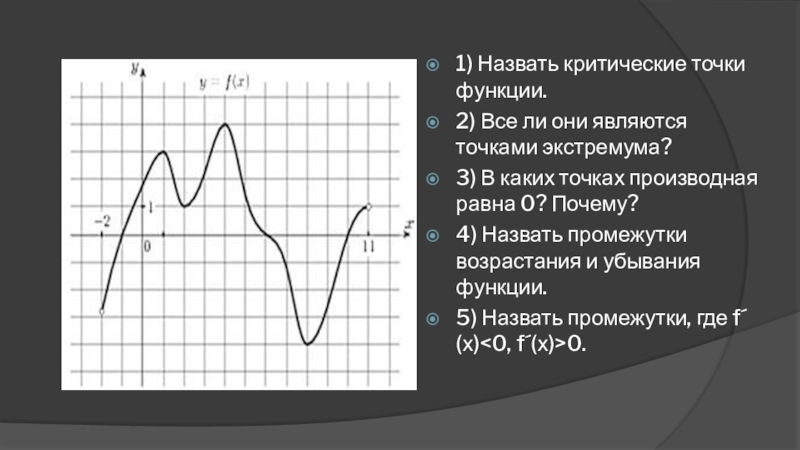 $y$

$y = f(x)$

$-2$

$1$

$0$

$11$

$x$

1) Назвать критические точки функции.

2) Все ли они являются точками экстремума?

3) В каких точках производная равна 0? Почему?

4) Назвать промежутки возрастания и убывания функции.

5) Назвать промежутки, где f´(x)<0, f´(x)>0.